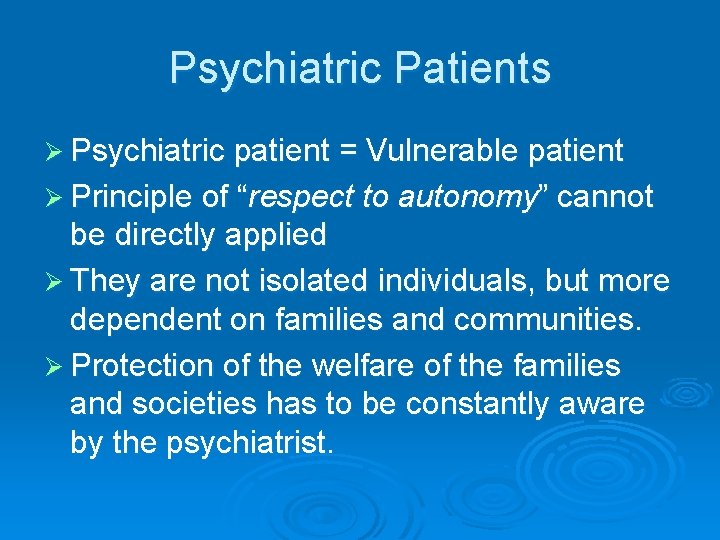 Psychiatric Patients

➢ Psychiatric patient = Vulnerable patient

➢ Principle of “respect to autonomy” cannot be directly applied

➢ They are not isolated individuals, but more dependent on families and communities.

➢ Protection of the welfare of the families and societies has to be constantly aware by the psychiatrist.